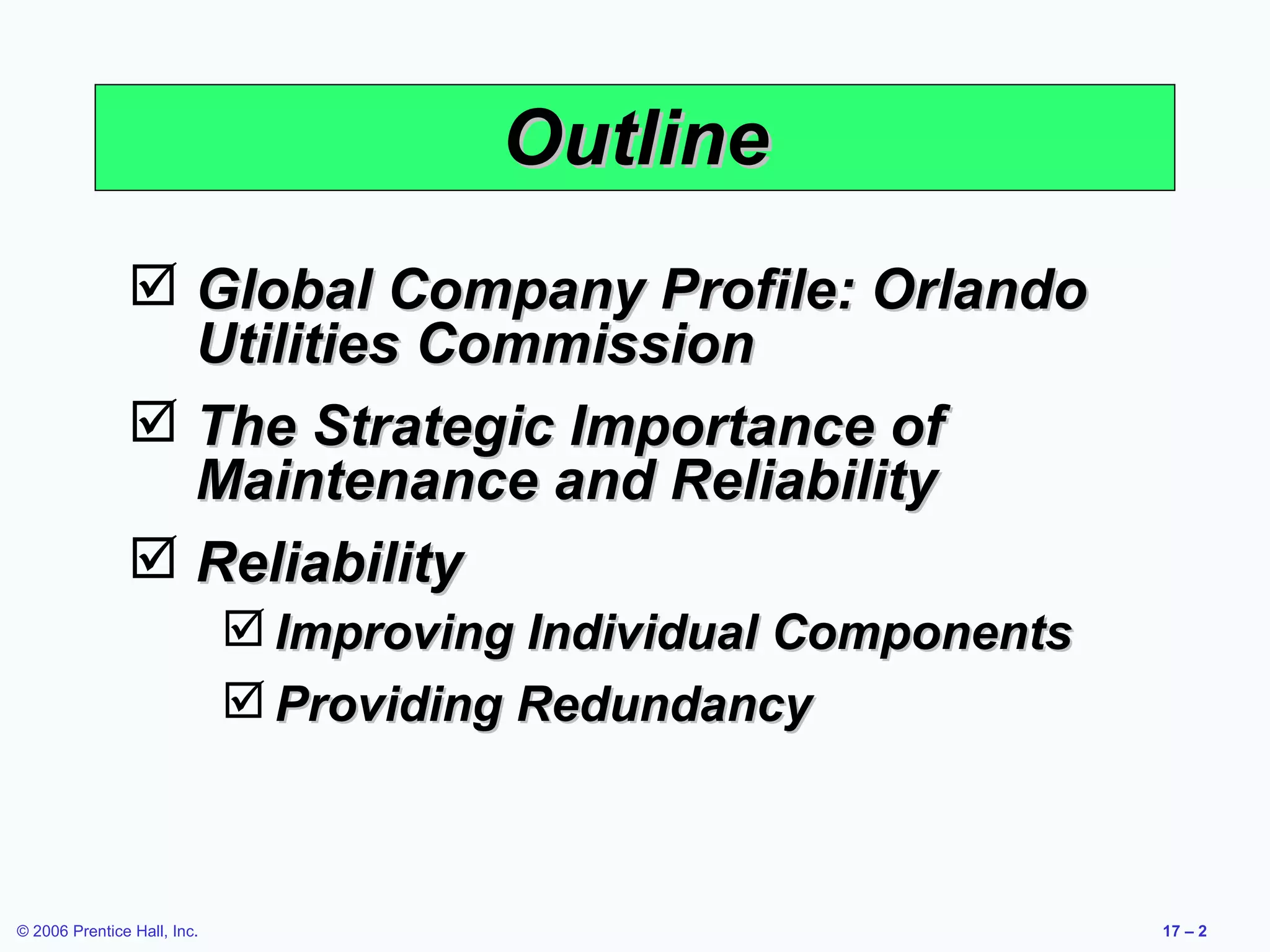 Outline

☑ Global Company Profile: Orlando Utilities Commission

☑ The Strategic Importance of Maintenance and Reliability

☑ Reliability

☑ Improving Individual Components

☑ Providing Redundancy

© 2006 Prentice Hall, Inc.

17 – 2